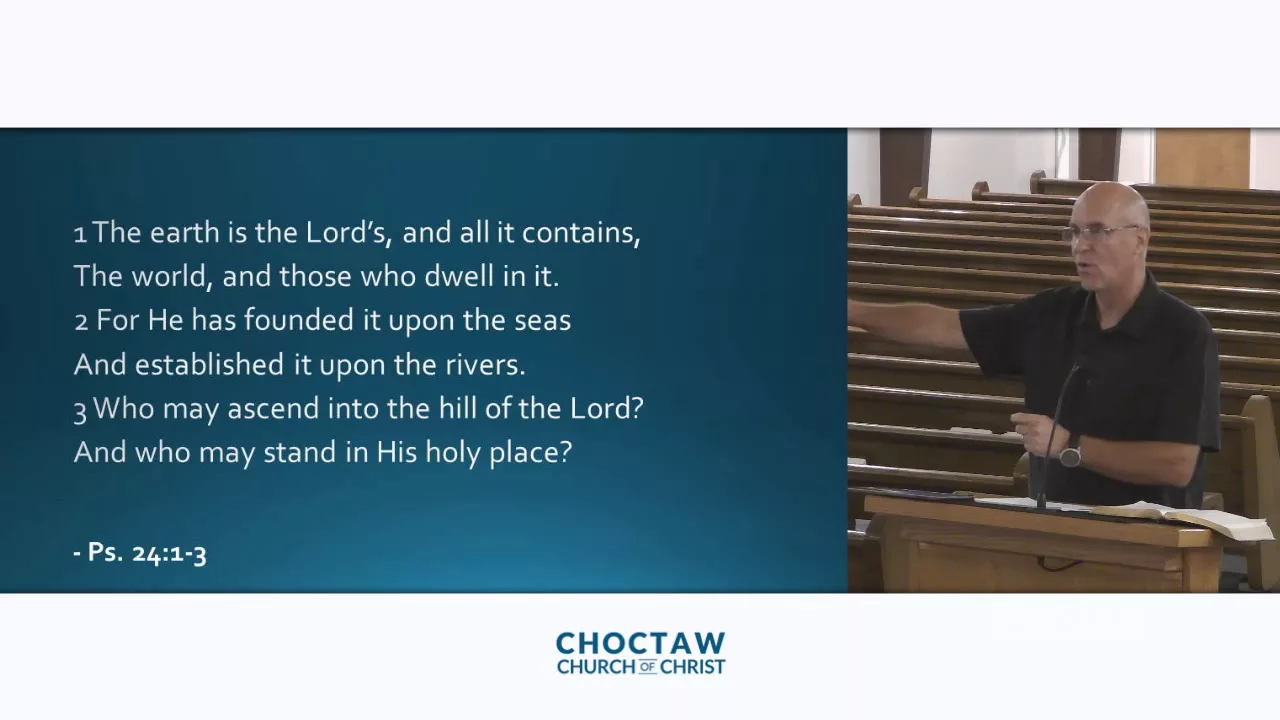 1 The earth is the Lord's, and all it contains,
The world, and those who dwell in it.
2 For He has founded it upon the seas
And established it upon the rivers.
3 Who may ascend into the hill of the Lord?
And who may stand in His holy place?

- Ps. 24:1-3

CHOCTAW
CHURCH OF CHRIST